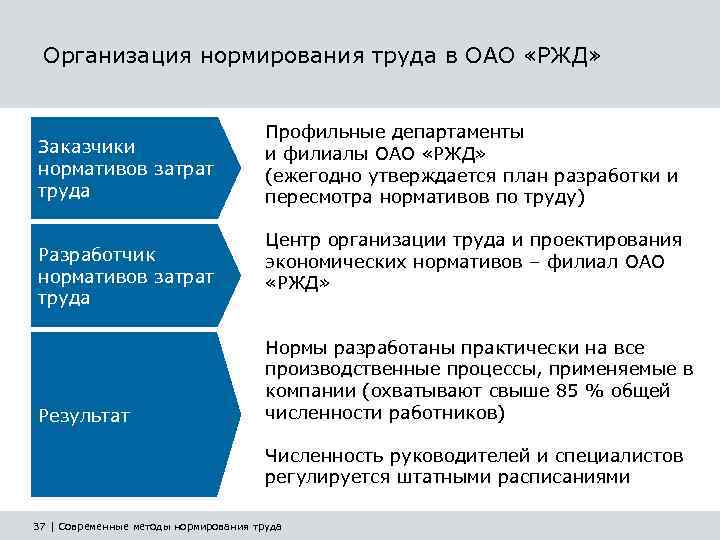 Организация нормирования труда в ОАО «РЖД»

Заказчики нормативов затрат труда

Профильные департаменты и филиалы ОАО «РЖД» (ежегодно утверждается план разработки и пересмотра нормативов по труду)

Разработчик нормативов затрат труда

Центр организации труда и проектирования экономических нормативов – филиал ОАО «РЖД»

Результат

Нормы разработаны практически на все производственные процессы, применяемые в компании (охватывают свыше 85 % общей численности работников)

Численность руководителей и специалистов регулируется штатными расписаниями

37 | Современные методы нормирования труда